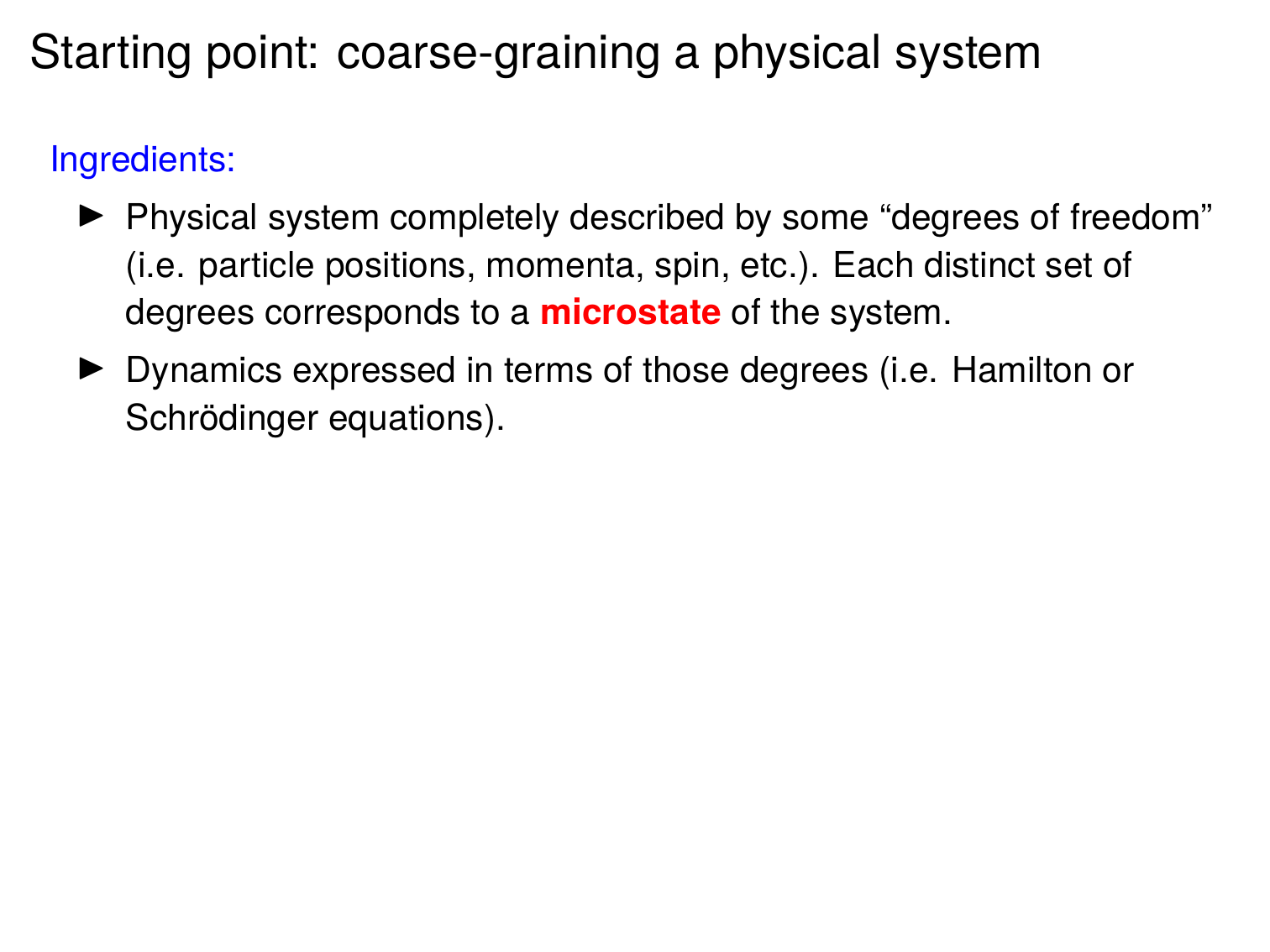 Starting point: coarse-graining a physical system

Ingredients:

► Physical system completely described by some “degrees of freedom” (i.e. particle positions, momenta, spin, etc.). Each distinct set of degrees corresponds to a microstate of the system.

► Dynamics expressed in terms of those degrees (i.e. Hamilton or Schrödinger equations).